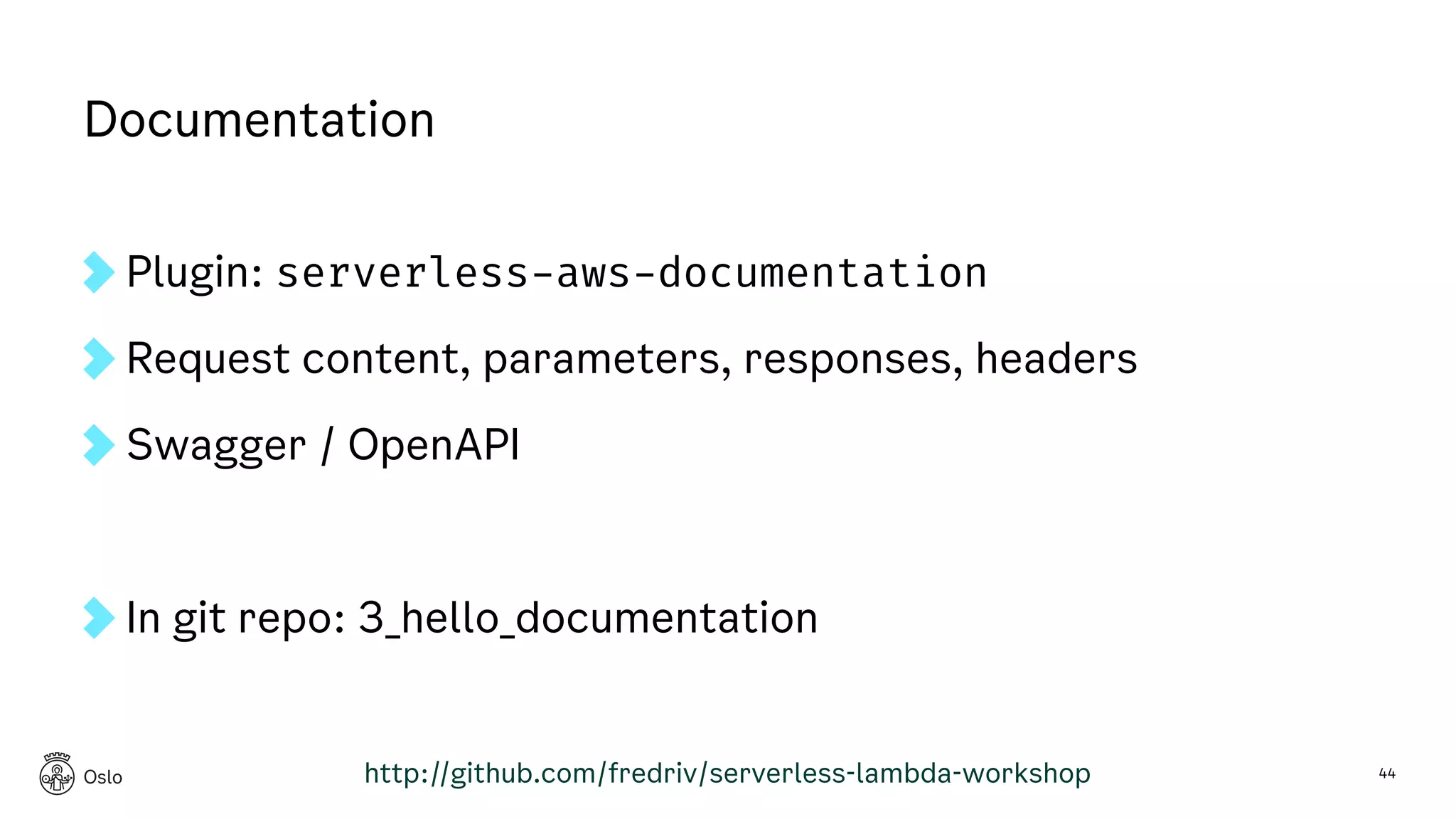 Documentation

Plugin: serverless-aws-documentation

Request content, parameters, responses, headers

Swagger / OpenAPI

In git repo: 3_hello_documentation

Oslo

http://github.com/fredriv/serverless-lambda-workshop

44